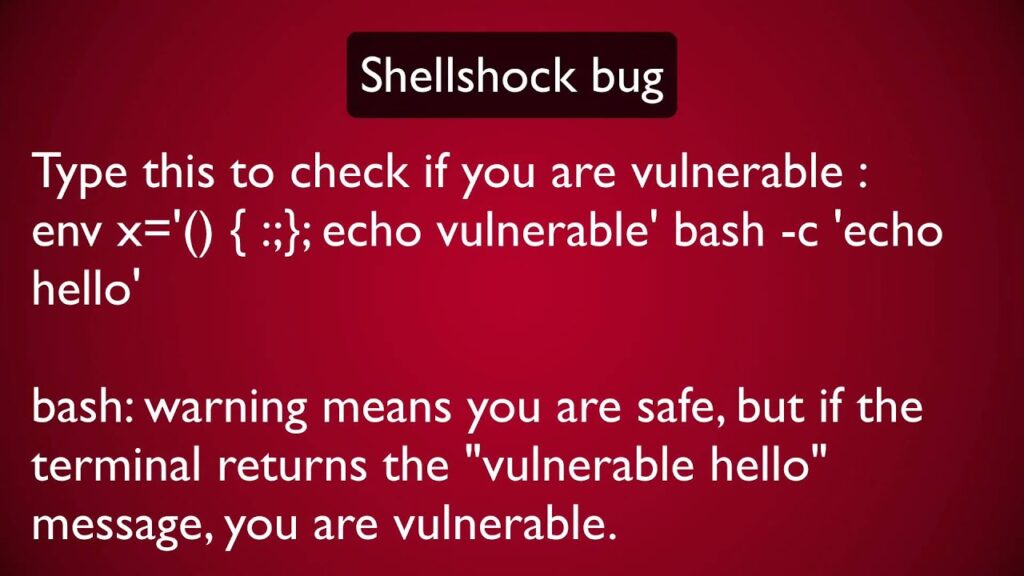 Shellshock bug

Type this to check if you are vulnerable :
env x='() { :;}; echo vulnerable' bash -c 'echo hello'

bash: warning means you are safe, but if the terminal returns the "vulnerable hello" message, you are vulnerable.